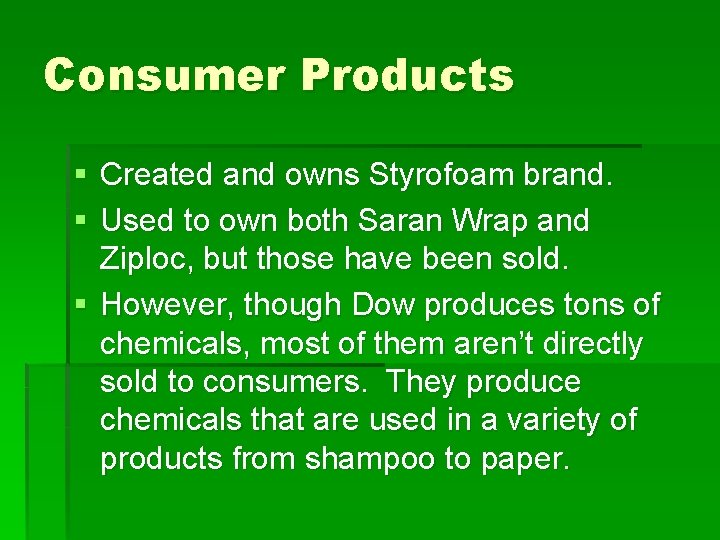 Consumer Products

▪ Created and owns Styrofoam brand.
▪ Used to own both Saran Wrap and Ziploc, but those have been sold.
▪ However, though Dow produces tons of chemicals, most of them aren't directly sold to consumers. They produce chemicals that are used in a variety of products from shampoo to paper.